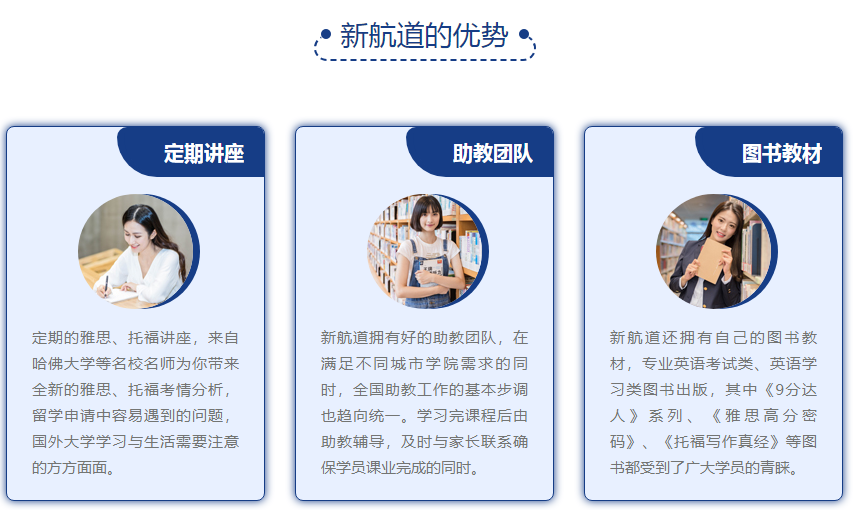 新航道的优势

定期讲座

定期的雅思、托福讲座，来自哈佛大学等名校名师为你带来全新的雅思、托福考情分析，留学申请中容易遇到的问题，国外大学学习与生活需要注意的方方面面。

助教团队

新航道拥有好的助教团队，在满足不同城市学院需求的同时，全国助教工作的基本步调也趋向统一。学习完课程后由助教辅导，及时与家长联系确保学员课业完成的同时。

图书教材

新航道还拥有自己的图书教材，专业英语考试类、英语学习类图书出版，其中《9分达人》系列、《雅思高分密码》、《托福写作真经》等图书都受到了广大学员的青睐。